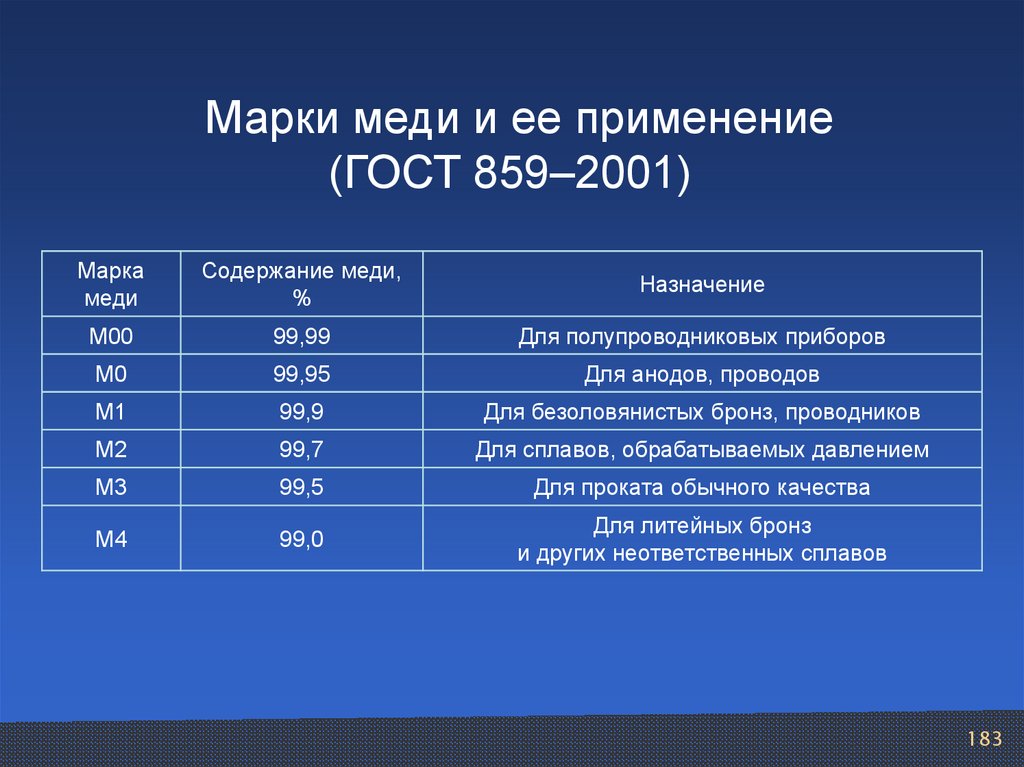 Марки меди и ее применение (ГОСТ 859–2001)

| Марка меди | Содержание меди, % | Назначение |
|---|---|---|
| М00 | 99,99 | Для полупроводниковых приборов |
| М0 | 99,95 | Для анодов, проводов |
| М1 | 99,9 | Для безоловянистых бронз, проводников |
| М2 | 99,7 | Для сплавов, обрабатываемых давлением |
| М3 | 99,5 | Для проката обычного качества |
| М4 | 99,0 | Для литейных бронз и других неответственных сплавов |

183